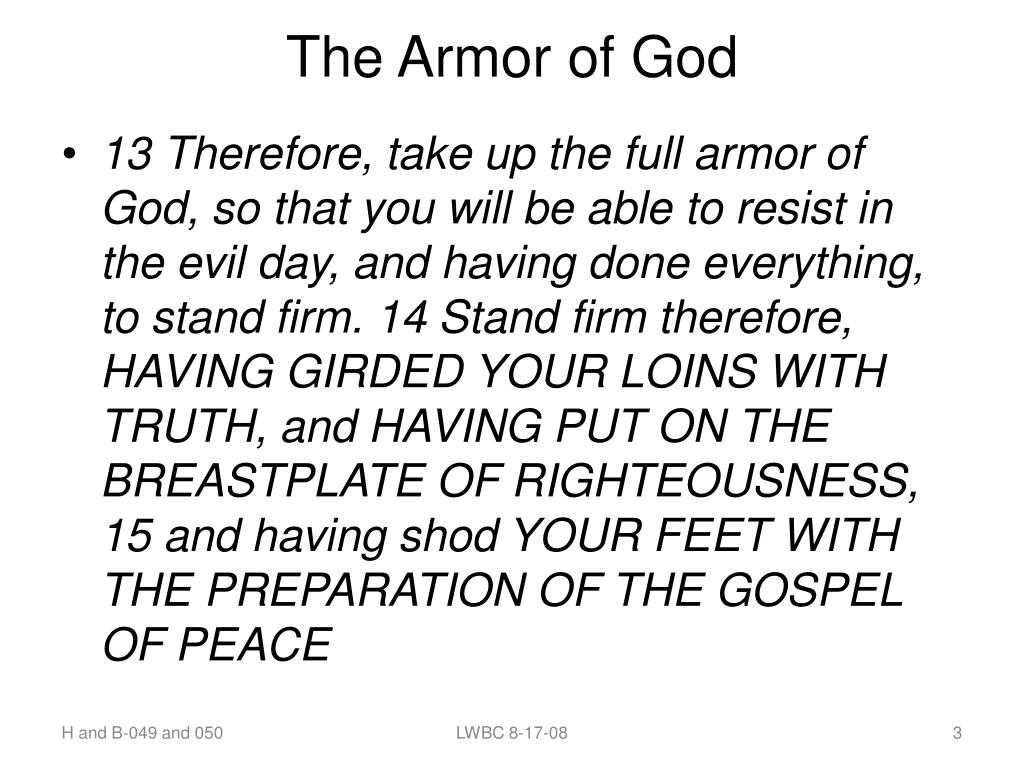 The Armor of God

• 13 Therefore, take up the full armor of God, so that you will be able to resist in the evil day, and having done everything, to stand firm. 14 Stand firm therefore, HAVING GIRDED YOUR LOINS WITH TRUTH, and HAVING PUT ON THE BREASTPLATE OF RIGHTEOUSNESS, 15 and having shod YOUR FEET WITH THE PREPARATION OF THE GOSPEL OF PEACE

H and B-049 and 050

LWBC 8-17-08

3